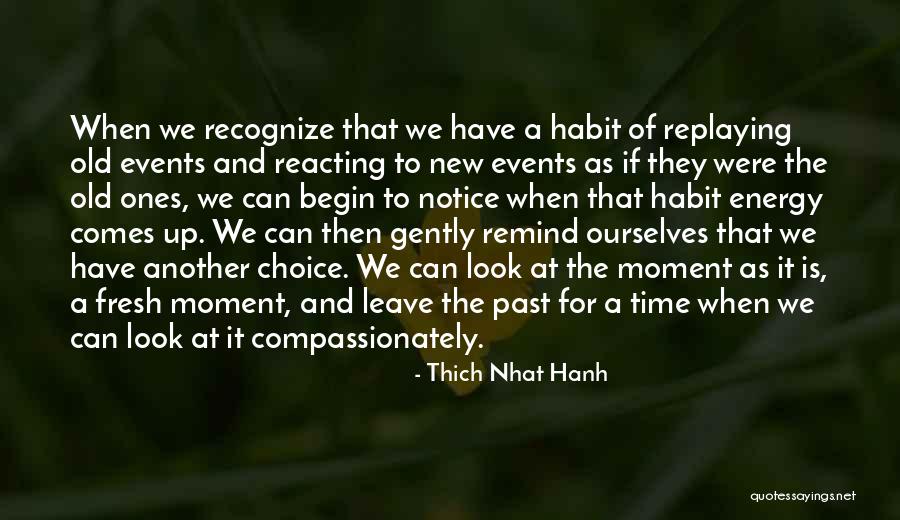 When we recognize that we have a habit of replaying old events and reacting to new events as if they were the old ones, we can begin to notice when that habit energy comes up. We can then gently remind ourselves that we have another choice. We can look at the moment as it is, a fresh moment, and leave the past for a time when we can look at it compassionately.

- Thich Nhat Hanh

quotessayings.net